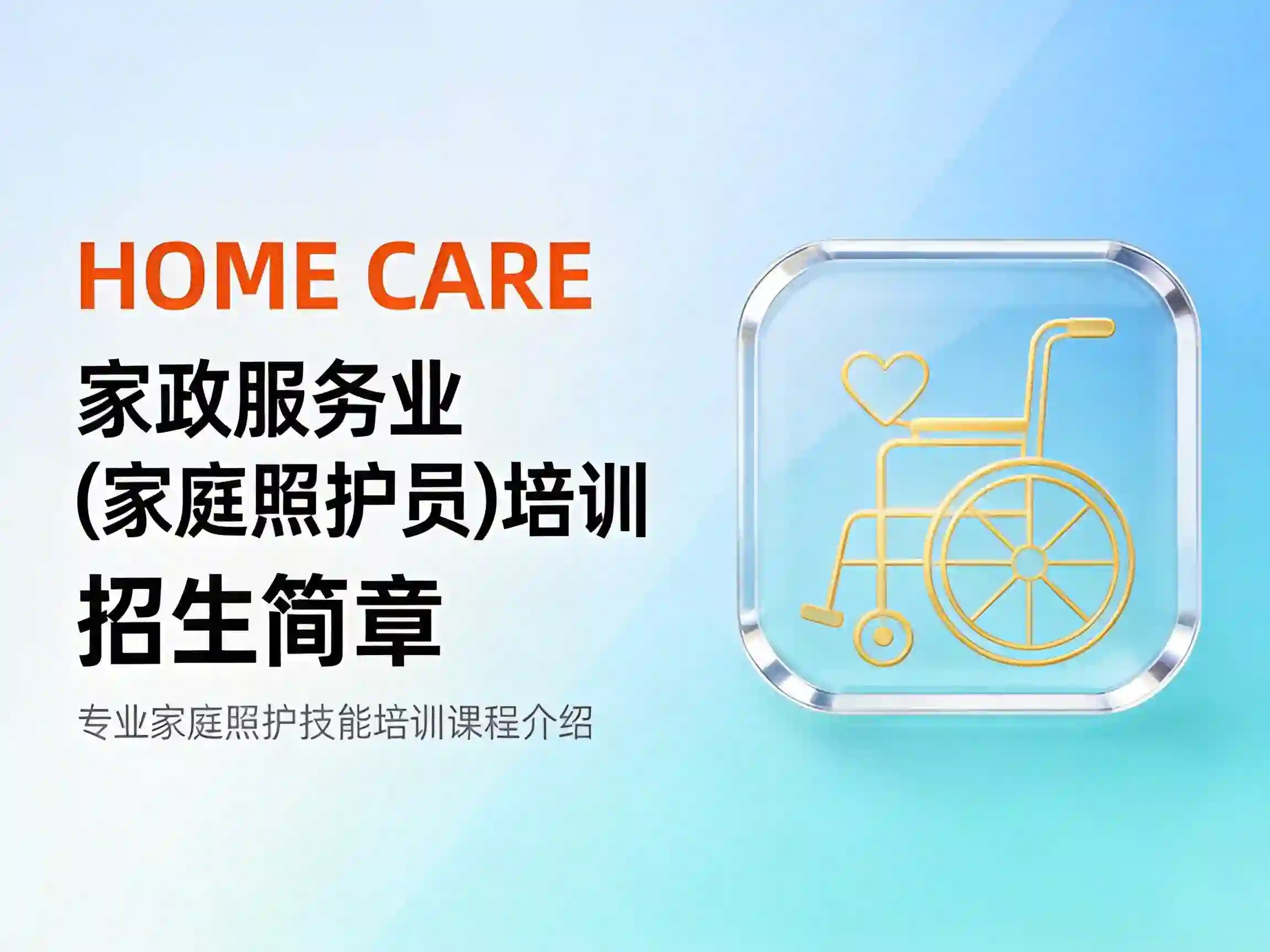 HOME CARE

家政服务业
(家庭照护员)培训
招生简章

专业家庭照护技能培训课程介绍